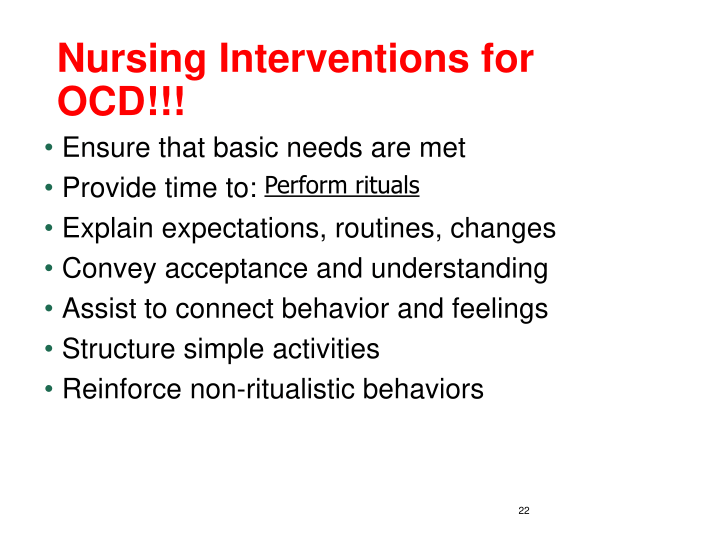 Nursing Interventions for OCD!!!

• Ensure that basic needs are met
• Provide time to: Perform rituals
• Explain expectations, routines, changes
• Convey acceptance and understanding
• Assist to connect behavior and feelings
• Structure simple activities
• Reinforce non-ritualistic behaviors

22